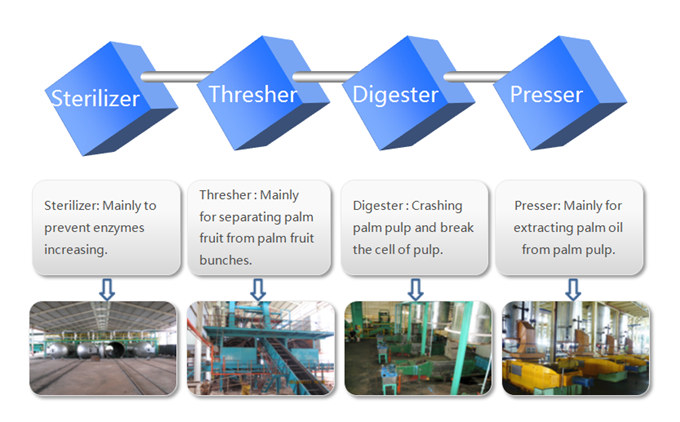 Sterilizer

Thresher

Digester

Presser

Sterilizer: Mainly to prevent enzymes increasing.

Thresher : Mainly for separating palm fruit from palm fruit bunches.

Digester : Crashing palm pulp and break the cell of pulp.

Presser: Mainly for extracting palm oil from palm pulp.